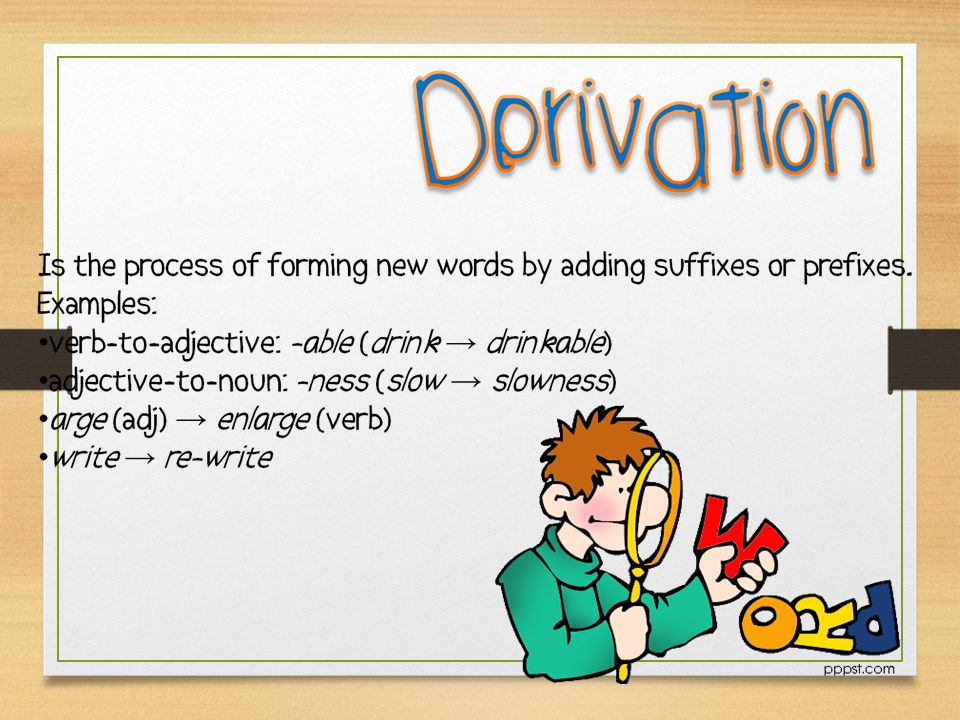 Derivation

Is the process of forming new words by adding suffixes or prefixes.
Examples:
•verb-to-adjective: -able (drink → drinkable)
•adjective-to-noun: -ness (slow → slowness)
•arge (adj) → enlarge (verb)
•write → re-write

WORD

pppst.com